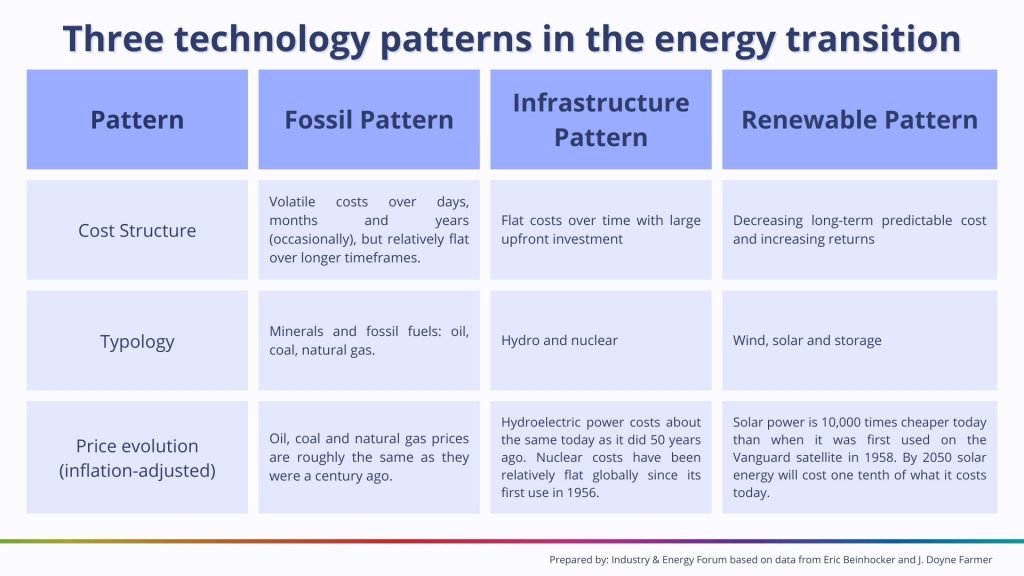 Three technology patterns in the energy transition

| Pattern | Fossil Pattern | Infrastructure Pattern | Renewable Pattern |
|---|---|---|---|
| Cost Structure | Volatile costs over days, months and years (occasionally), but relatively flat over longer timeframes. | Flat costs over time with large upfront investment | Decreasing long-term predictable cost and increasing returns |
| Typology | Minerals and fossil fuels: oil, coal, natural gas. | Hydro and nuclear | Wind, solar and storage |
| Price evolution (inflation-adjusted) | Oil, coal and natural gas prices are roughly the same as they were a century ago. | Hydroelectric power costs about the same today as it did 50 years ago. Nuclear costs have been relatively flat globally since its first use in 1956. | Solar power is 10,000 times cheaper today than when it was first used on the Vanguard satellite in 1958. By 2050 solar energy will cost one tenth of what it costs today. |

Prepared by: Industry & Energy Forum based on data from Eric Beinhocker and J. Doyne Farmer